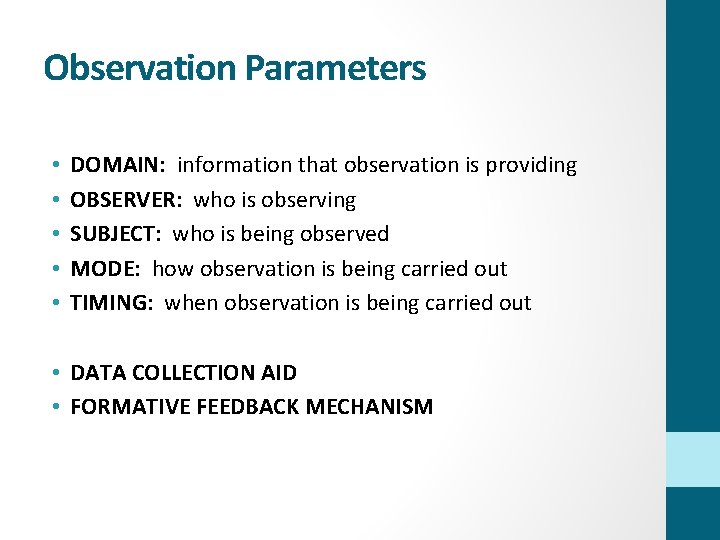 Observation Parameters

• DOMAIN: information that observation is providing
• OBSERVER: who is observing
• SUBJECT: who is being observed
• MODE: how observation is being carried out
• TIMING: when observation is being carried out

• DATA COLLECTION AID
• FORMATIVE FEEDBACK MECHANISM